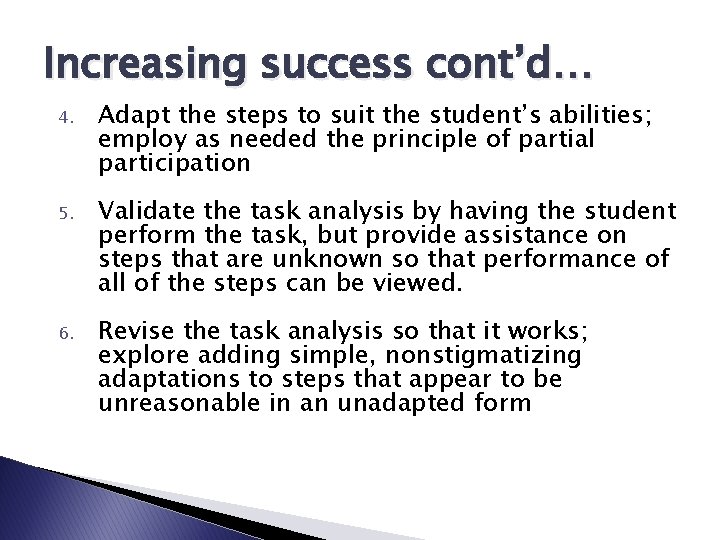 Increasing success cont'd…

4. Adapt the steps to suit the student's abilities; employ as needed the principle of partial participation

5. Validate the task analysis by having the student perform the task, but provide assistance on steps that are unknown so that performance of all of the steps can be viewed.

6. Revise the task analysis so that it works; explore adding simple, nonstigmatizing adaptations to steps that appear to be unreasonable in an unadapted form